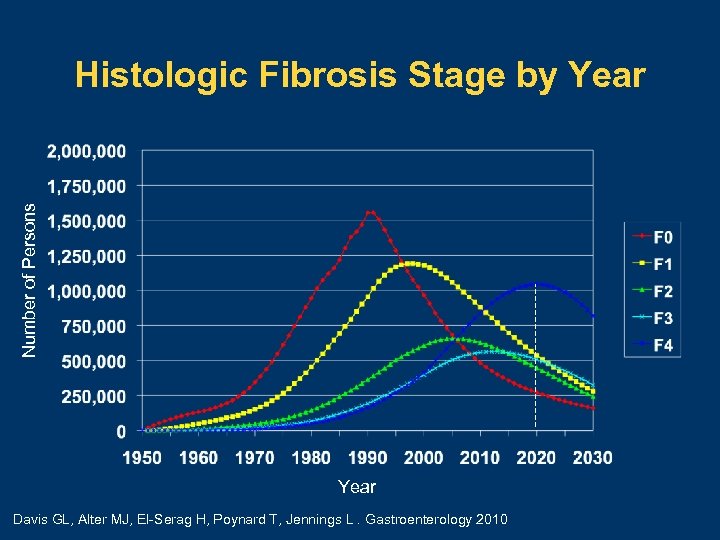 Histologic Fibrosis Stage by Year

Number of Persons

2,000,000
1,750,000
1,500,000
1,250,000
1,000,000
750,000
500,000
250,000
0

1950 1960 1970 1980 1990 2000 2010 2020 2030

Year

F0
F1
F2
F3
F4

Davis GL, Alter MJ, El-Serag H, Poynard T, Jennings L . Gastroenterology 2010